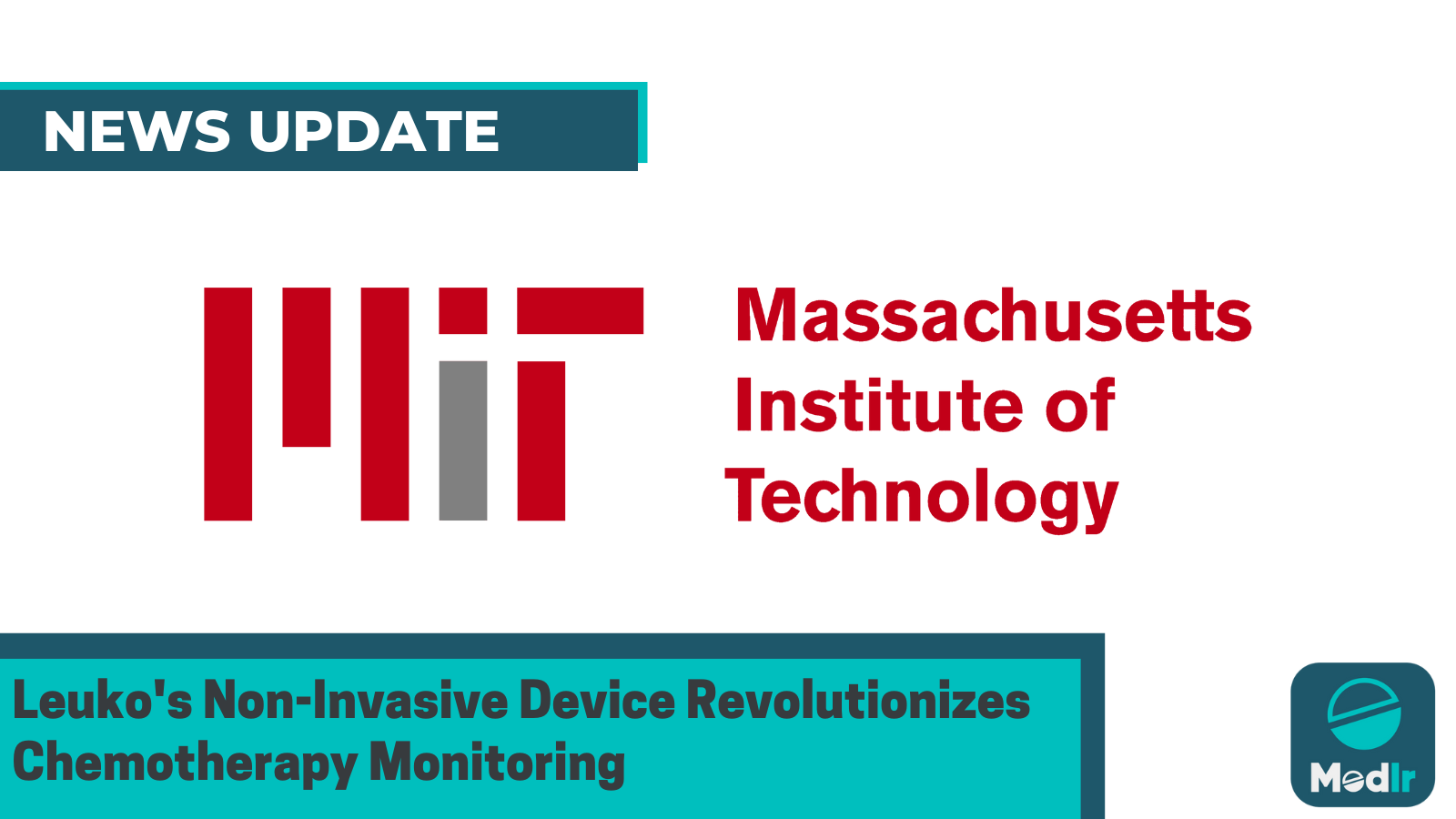 NEWS UPDATE

Massachusetts Institute of Technology

Leuko's Non-Invasive Device Revolutionizes Chemotherapy Monitoring

Medlr